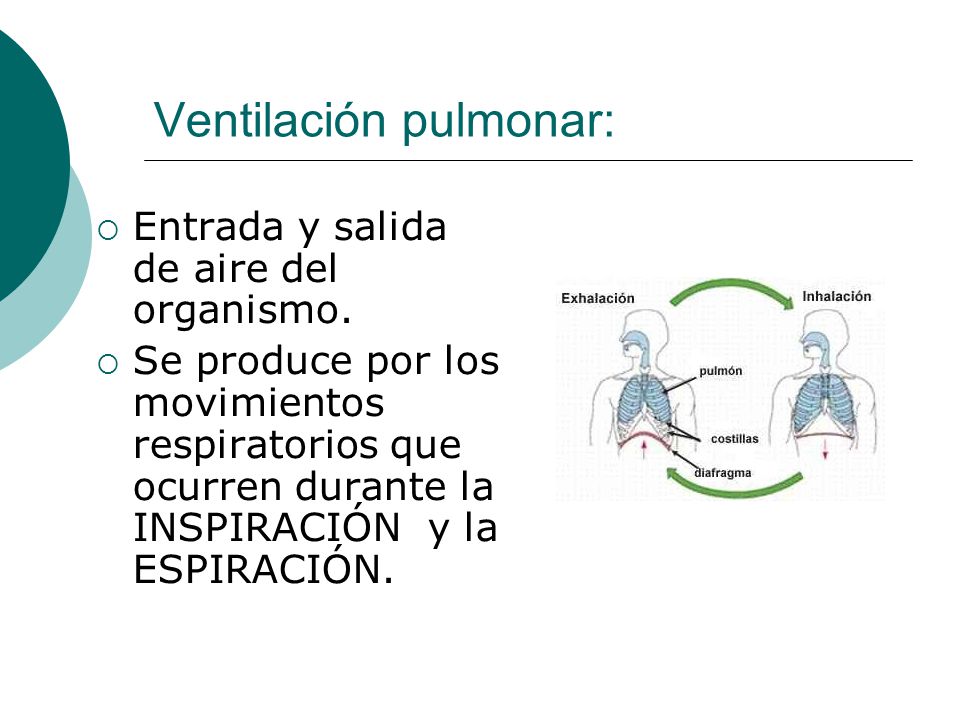 Ventilación pulmonar:

○ Entrada y salida de aire del organismo.

○ Se produce por los movimientos respiratorios que ocurren durante la INSPIRACIÓN y la ESPIRACIÓN.

Exhalación

Inhalación

pulmón

costillas

diafragma